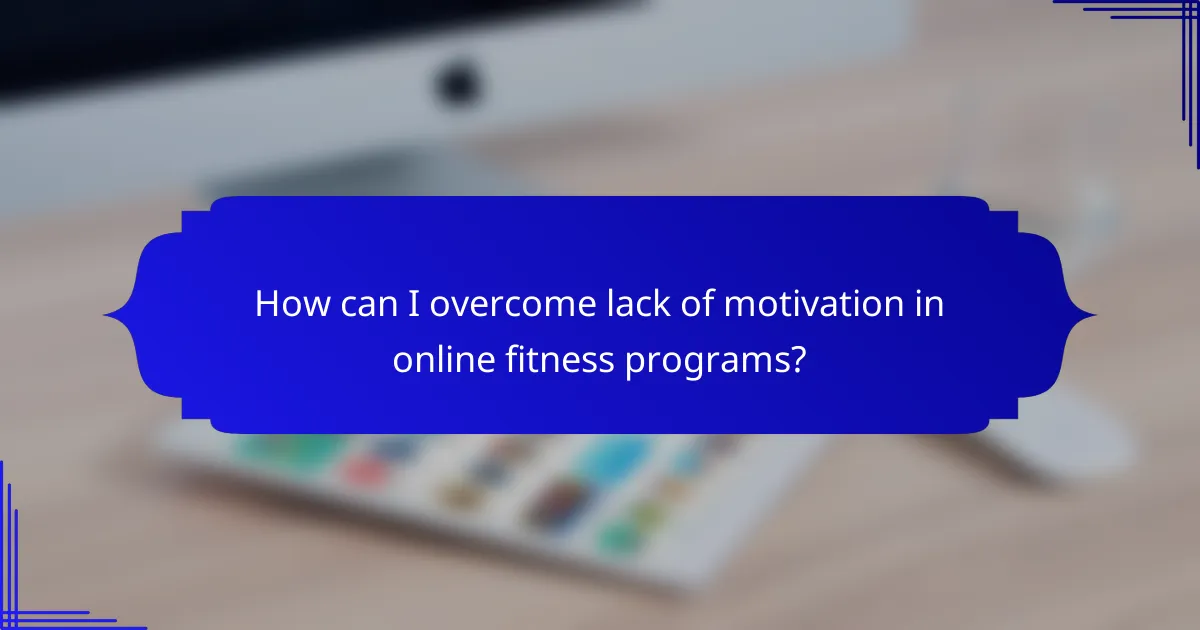 How can I overcome lack of motivation in online fitness programs?